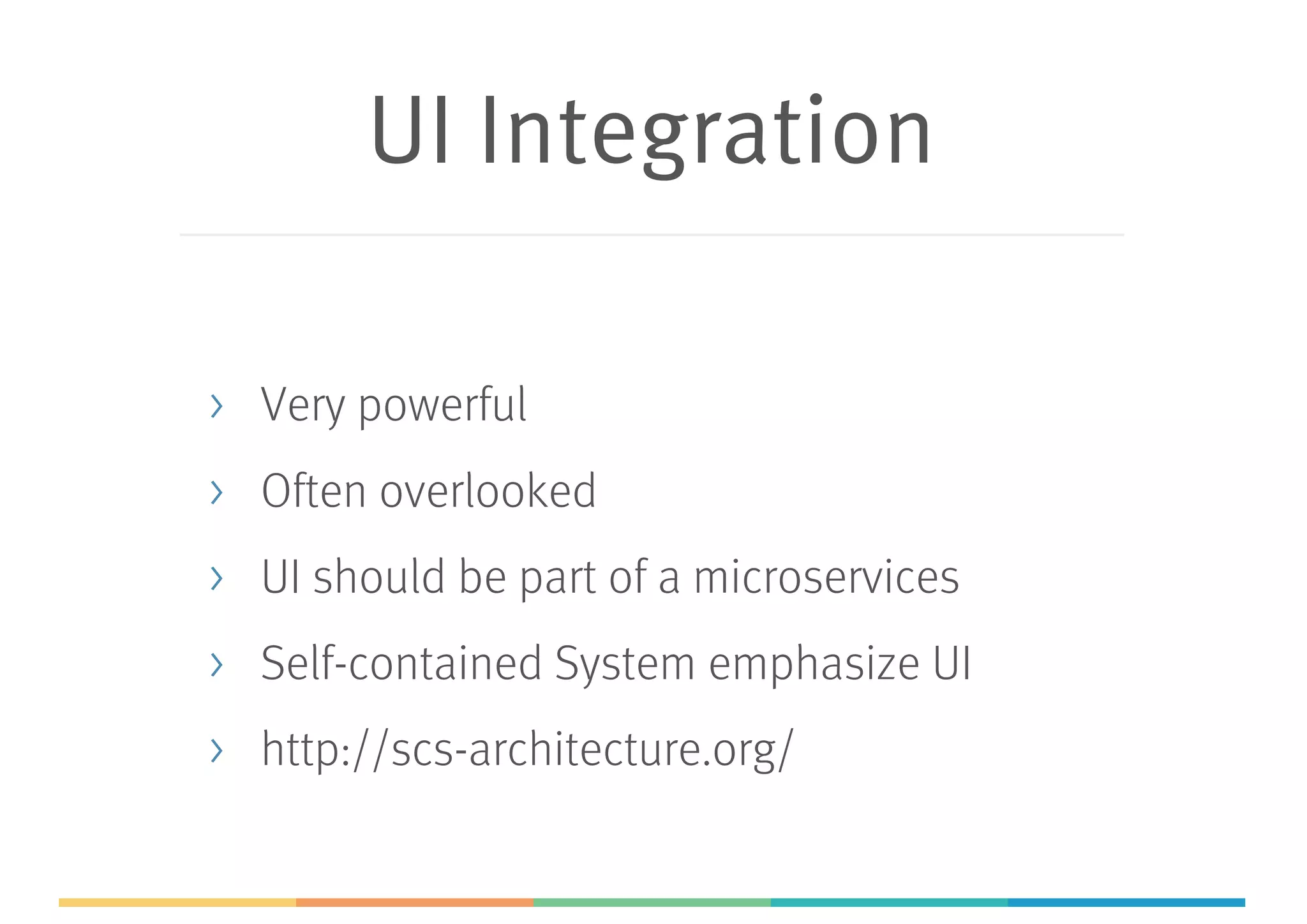 UI Integration

› Very powerful
› Often overlooked
› UI should be part of a microservices
› Self-contained System emphasize UI
› http://scs-architecture.org/